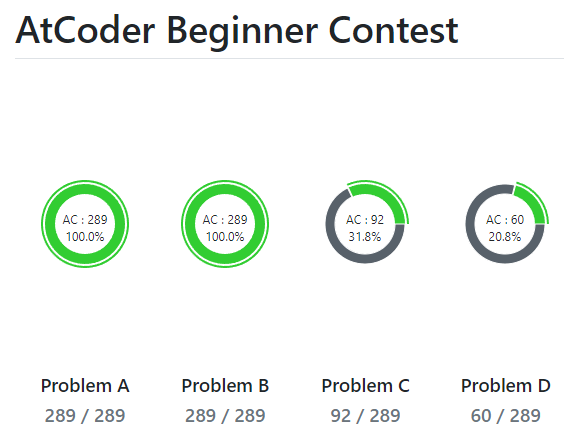 AtCoder Beginner Contest

AC : 289
100.0%

AC : 289
100.0%

AC : 92
31.8%

AC : 60
20.8%

Problem A
289 / 289

Problem B
289 / 289

Problem C
92 / 289

Problem D
60 / 289